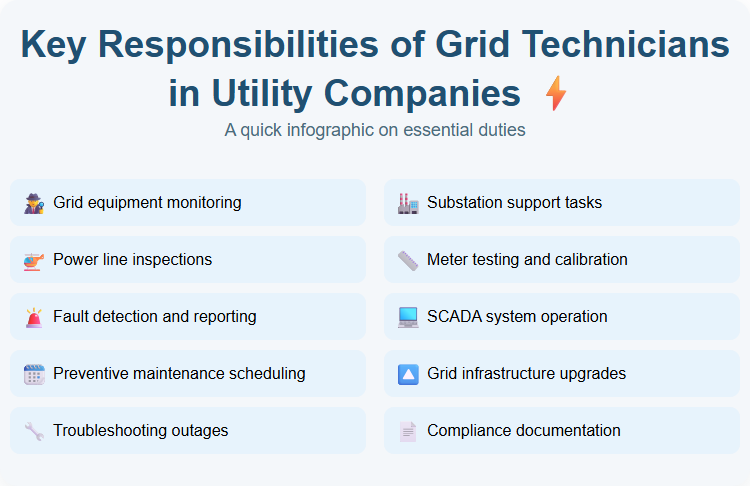 Key Responsibilities of Grid Technicians in Utility Companies

A quick infographic on essential duties

Grid equipment monitoring

Power line inspections

Fault detection and reporting

Preventive maintenance scheduling

Troubleshooting outages

Substation support tasks

Meter testing and calibration

SCADA system operation

Grid infrastructure upgrades

Compliance documentation